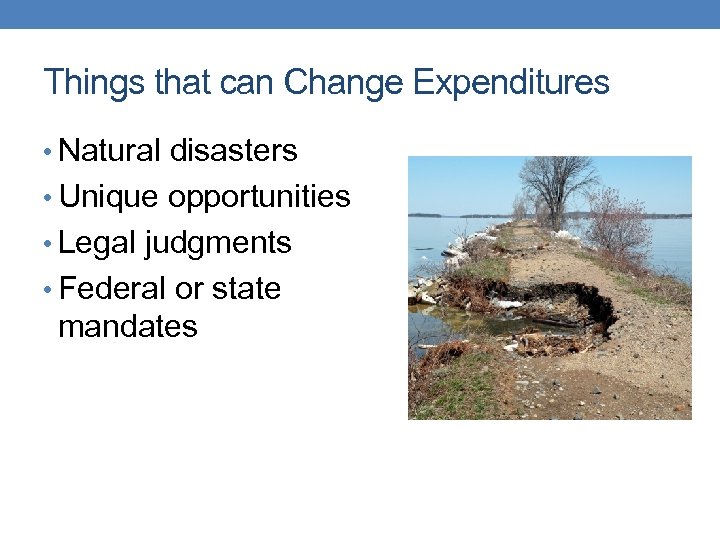 Things that can Change Expenditures

• Natural disasters
• Unique opportunities
• Legal judgments
• Federal or state mandates